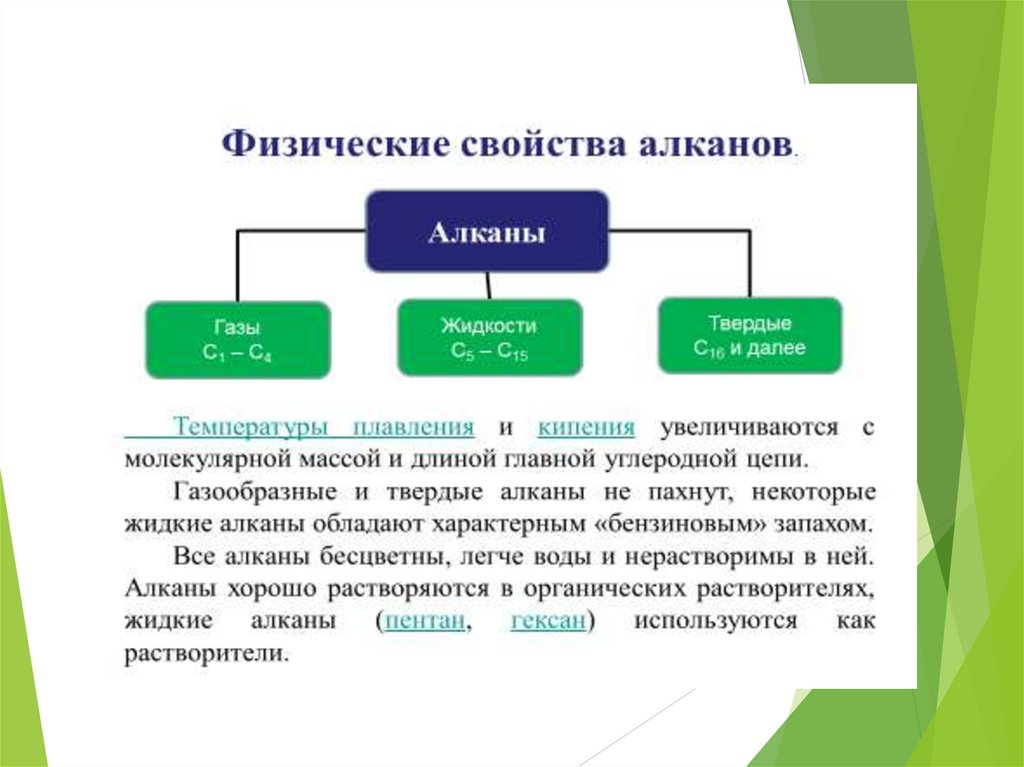 Физические свойства алканов.

Алканы

Газы
$C_1 – C_4$

Жидкости
$C_5 – C_{15}$

Твердые
$C_{16}$ и далее

Температуры плавления и кипения увеличиваются с молекулярной массой и длиной главной углеродной цепи.

Газообразные и твердые алканы не пахнут, некоторые жидкие алканы обладают характерным «бензиновым» запахом.

Все алканы бесцветны, легче воды и нерастворимы в ней. Алканы хорошо растворяются в органических растворителях, жидкие алканы (пентан, гексан) используются как растворители.